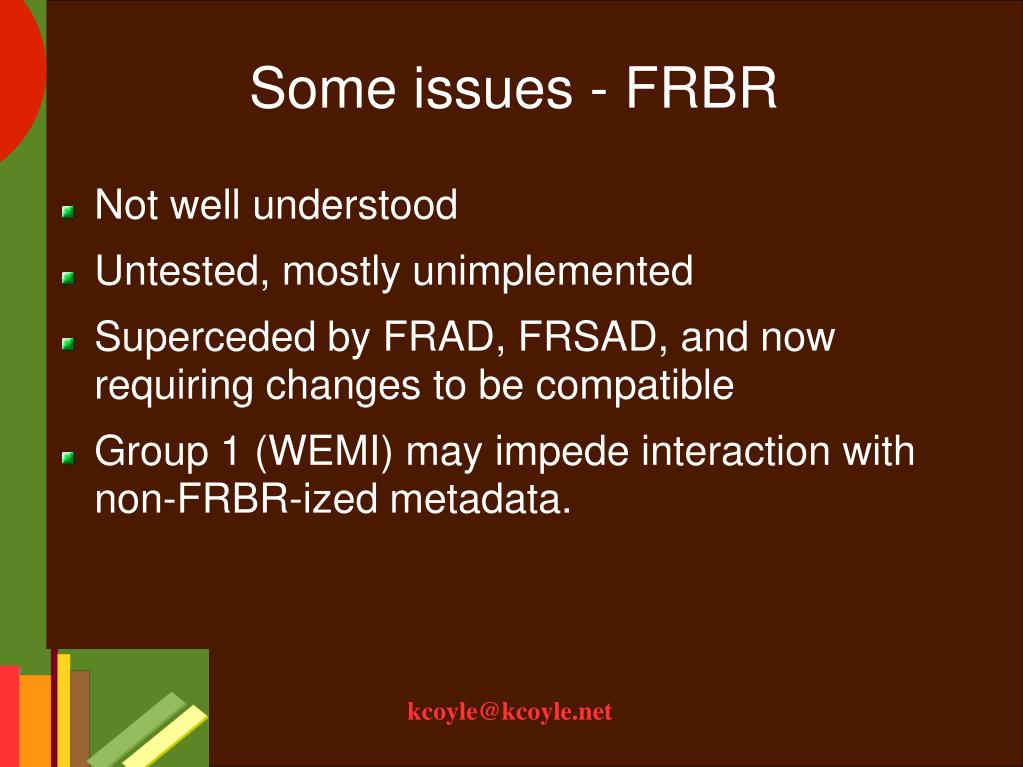 Some issues - FRBR

Not well understood

Untested, mostly unimplemented

Superceded by FRAD, FRSAD, and now requiring changes to be compatible

Group 1 (WEMI) may impede interaction with non-FRBR-ized metadata.

kcoyle@kcoyle.net